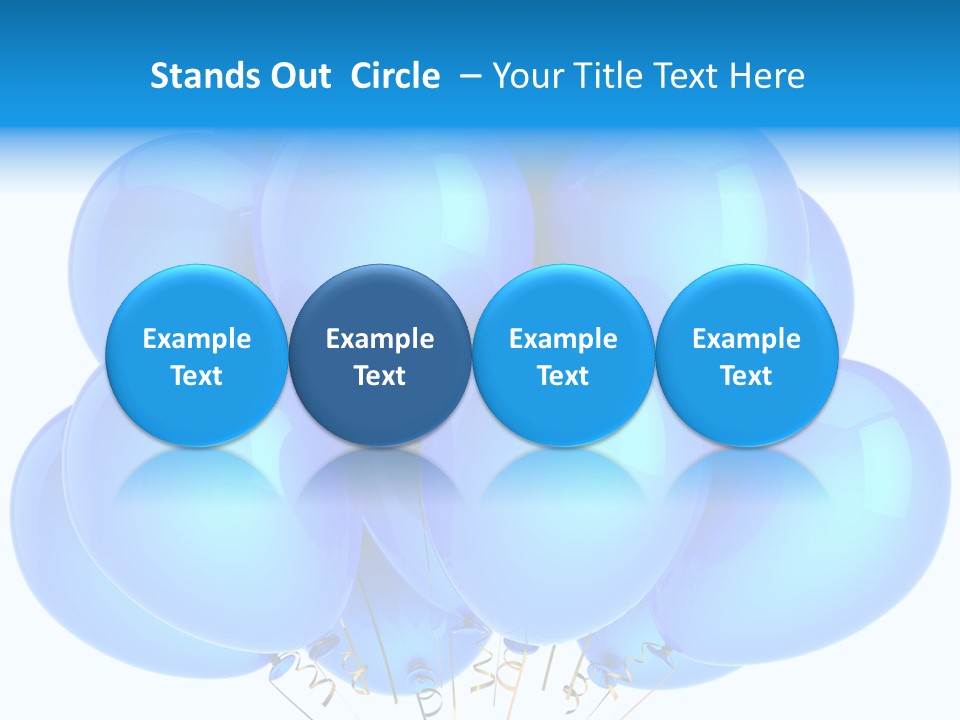 Stands Out Circle – Your Title Text Here

Example Text

Example Text

Example Text

Example Text